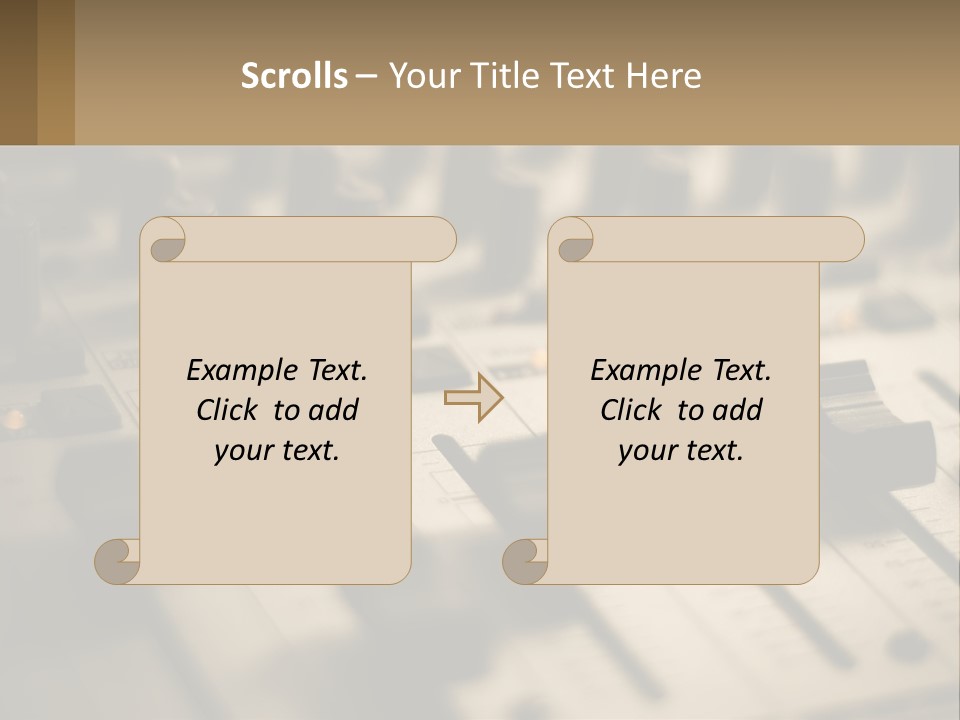 Scrolls – Your Title Text Here

Example Text. Click to add your text.

Example Text. Click to add your text.